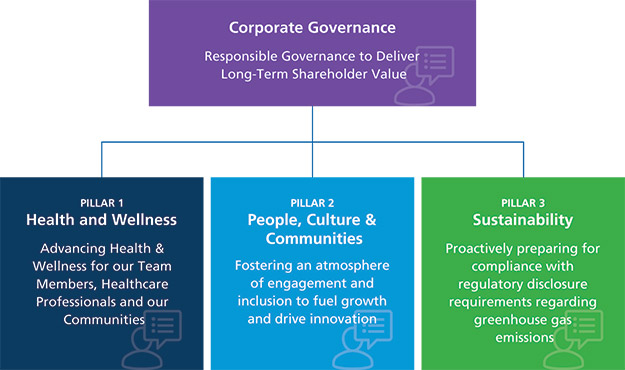 Corporate Governance

Responsible Governance to Deliver Long-Term Shareholder Value

PILLAR 1
Health and Wellness

Advancing Health & Wellness for our Team Members, Healthcare Professionals and our Communities

PILLAR 2
People, Culture & Communities

Fostering an atmosphere of engagement and inclusion to fuel growth and drive innovation

PILLAR 3
Sustainability

Proactively preparing for compliance with regulatory disclosure requirements regarding greenhouse gas emissions